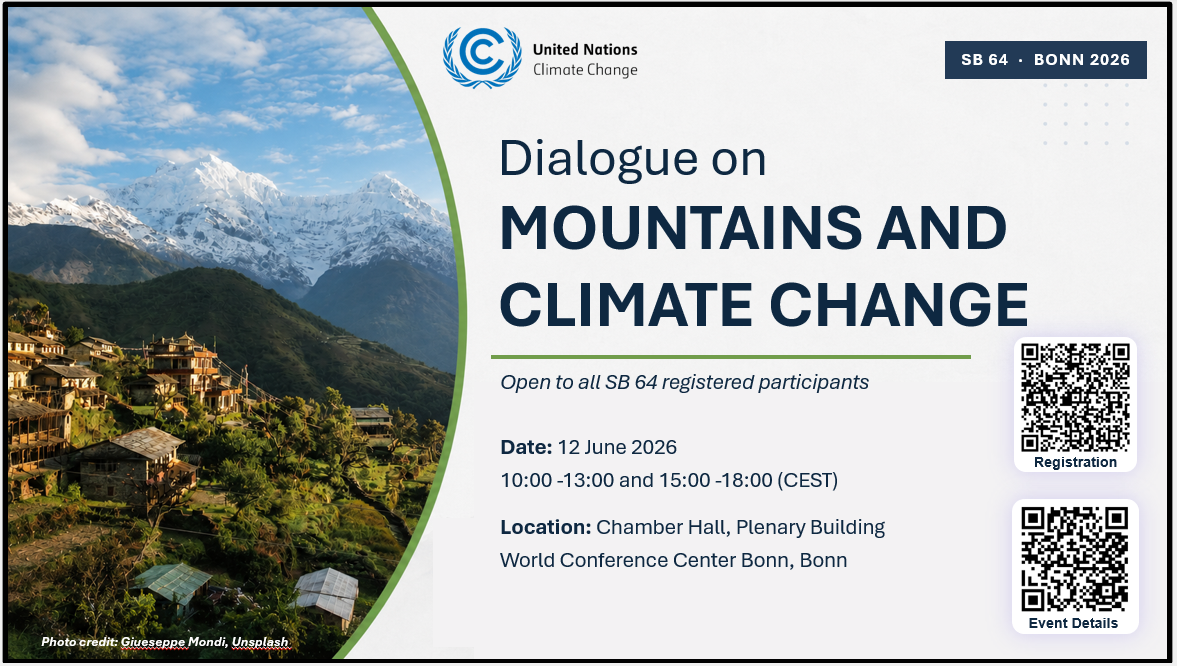 United Nations
Climate Change

SB 64 · BONN 2026

Dialogue on
MOUNTAINS AND CLIMATE CHANGE

Open to all SB 64 registered participants

Date: 12 June 2026
10:00 -13:00 and 15:00 -18:00 (CEST)

Location: Chamber Hall, Plenary Building
World Conference Center Bonn, Bonn

Registration

Event Details

Photo credit: Giueseppe Mondi, Unsplash